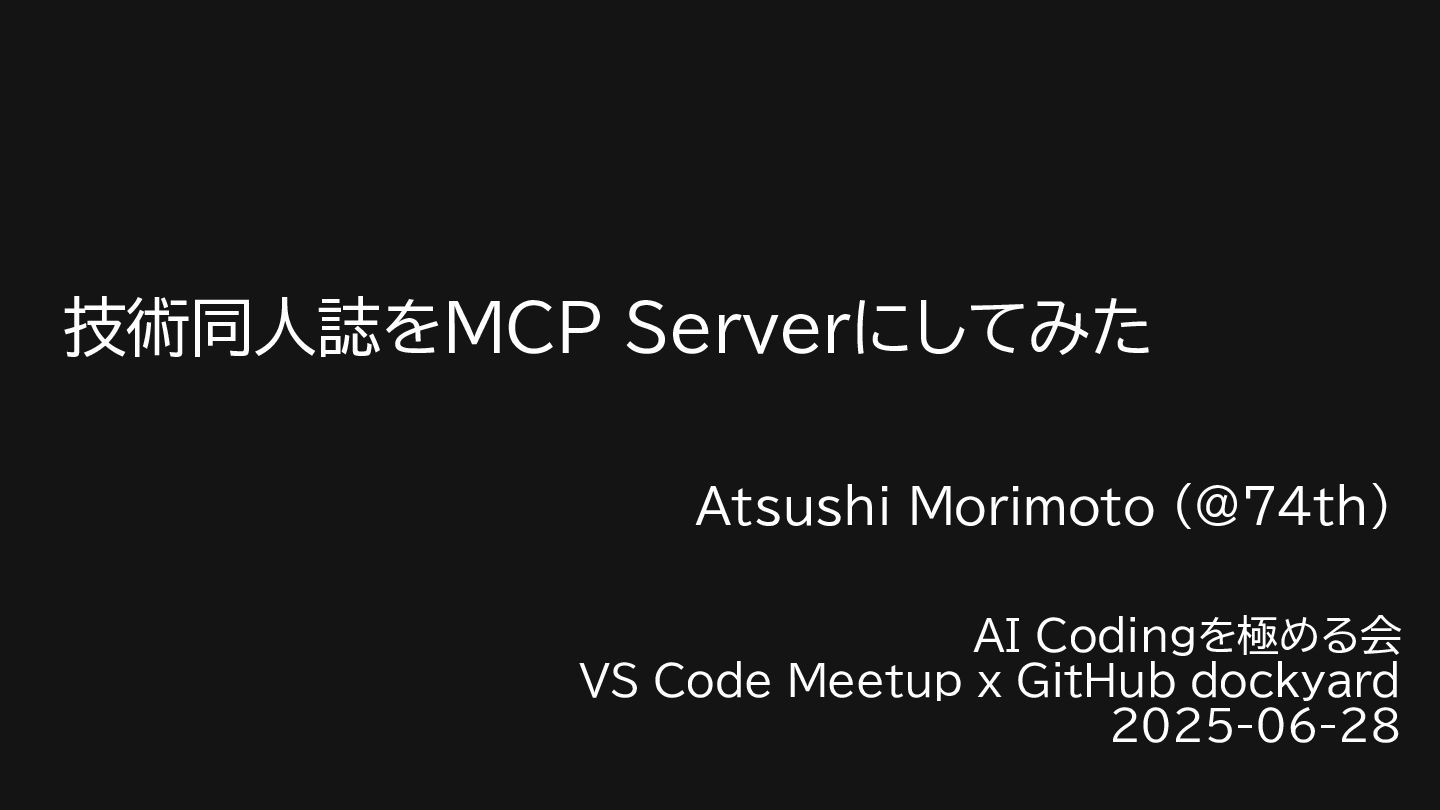 技術同人誌をMCP Serverにしてみた

Atsushi Morimoto (@74th)

AI Codingを極める会
VS Code Meetup x GitHub dockyard
2025-06-28